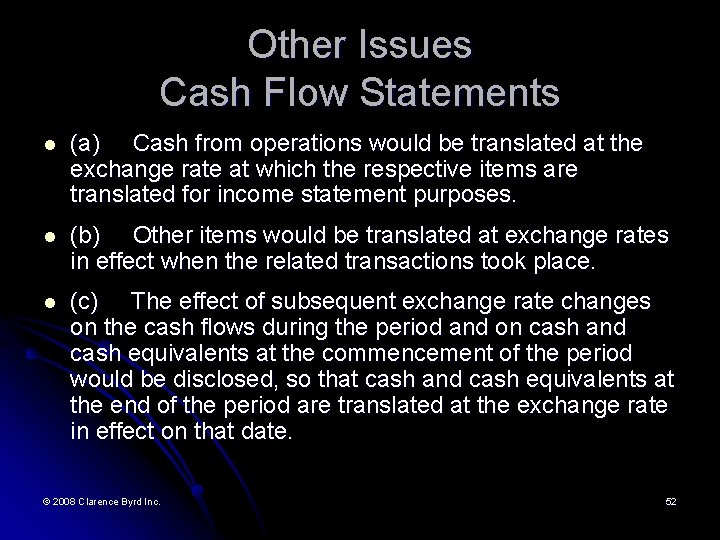 Other Issues
Cash Flow Statements

- (a) Cash from operations would be translated at the exchange rate at which the respective items are translated for income statement purposes.

- (b) Other items would be translated at exchange rates in effect when the related transactions took place.

- (c) The effect of subsequent exchange rate changes on the cash flows during the period and on cash and cash equivalents at the commencement of the period would be disclosed, so that cash and cash equivalents at the end of the period are translated at the exchange rate in effect on that date.

© 2008 Clarence Byrd Inc.

52